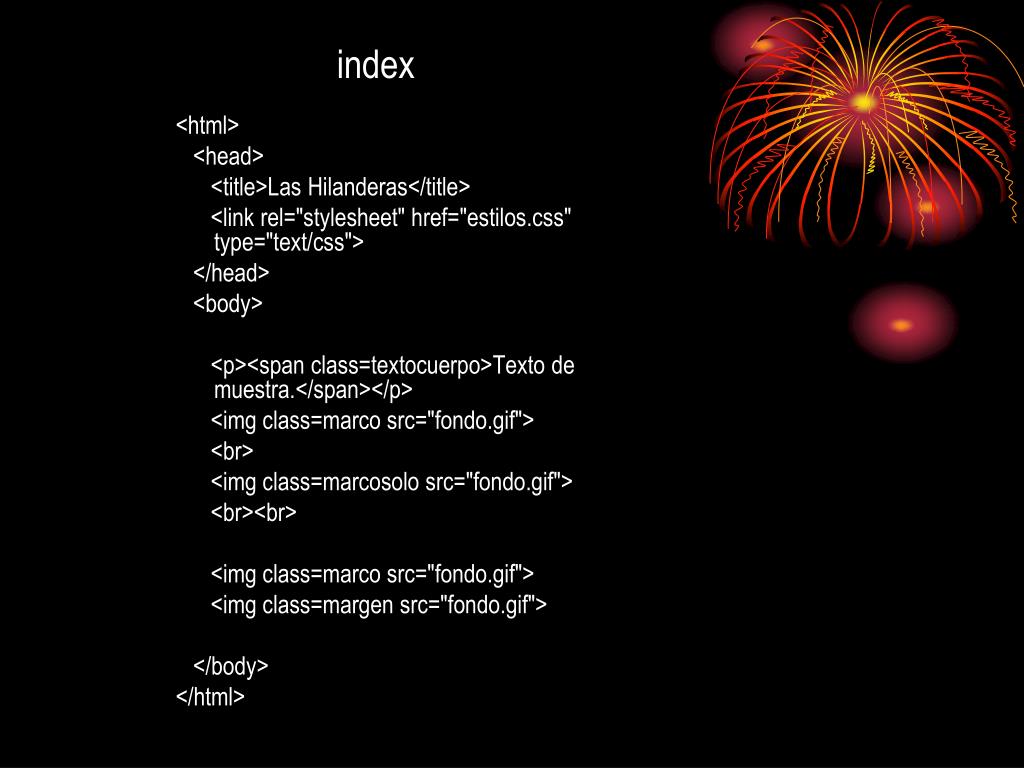 index

<html>
<head>
<title>Las Hilanderas</title>
<link rel="stylesheet" href="estilos.css" type="text/css">
</head>
<body>

<p><span class=textocuerpo>Texto de muestra.</span></p>
<img class=marco src="fondo.gif">
<br>
<img class=marcosolo src="fondo.gif">
<br><br>

<img class=marco src="fondo.gif">
<img class=margen src="fondo.gif">

</body>
</html>